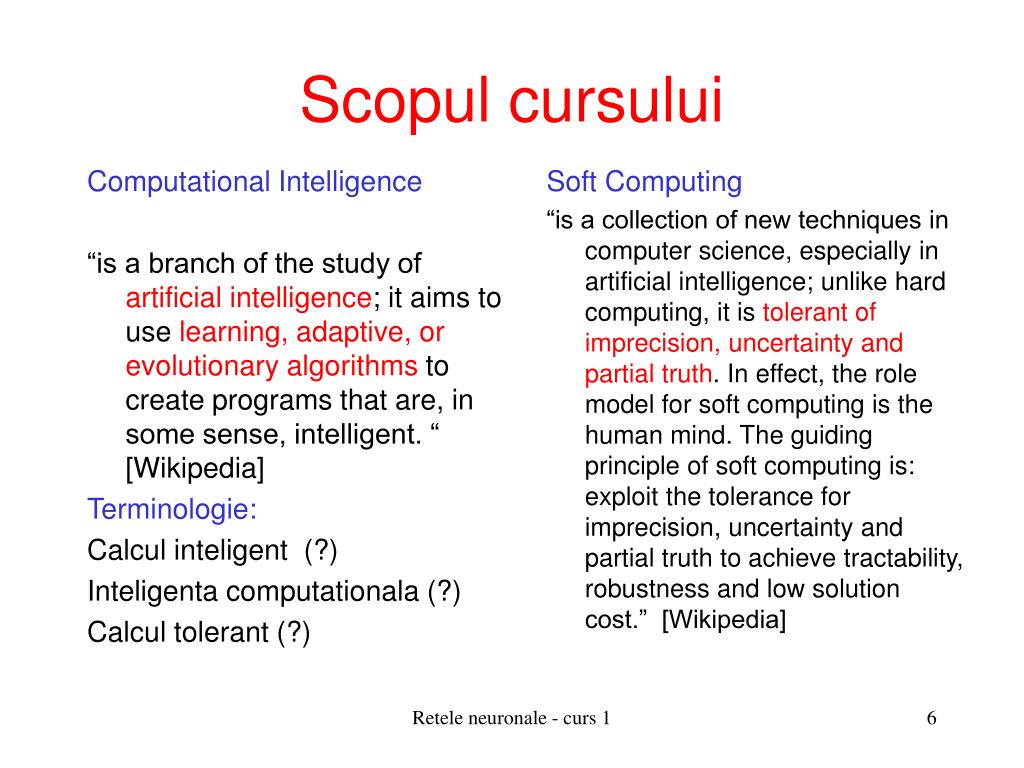 Scopul cursului

Computational Intelligence

“is a branch of the study of artificial intelligence; it aims to use learning, adaptive, or evolutionary algorithms to create programs that are, in some sense, intelligent. “ [Wikipedia]

Terminologie:

Calcul inteligent (?)

Inteligenta computationala (?)

Calcul tolerant (?)

Soft Computing

“is a collection of new techniques in computer science, especially in artificial intelligence; unlike hard computing, it is tolerant of imprecision, uncertainty and partial truth. In effect, the role model for soft computing is the human mind. The guiding principle of soft computing is: exploit the tolerance for imprecision, uncertainty and partial truth to achieve tractability, robustness and low solution cost.” [Wikipedia]

Retele neuronale - curs 1

6